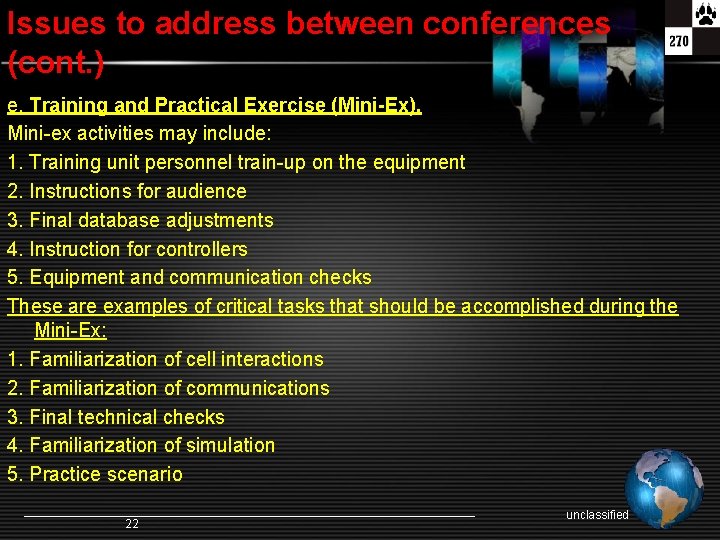 Issues to address between conferences (cont.)

270

e. Training and Practical Exercise (Mini-Ex).

Mini-ex activities may include:

1. Training unit personnel train-up on the equipment

2. Instructions for audience

3. Final database adjustments

4. Instruction for controllers

5. Equipment and communication checks

These are examples of critical tasks that should be accomplished during the Mini-Ex:

1. Familiarization of cell interactions

2. Familiarization of communications

3. Final technical checks

4. Familiarization of simulation

5. Practice scenario

22

unclassified